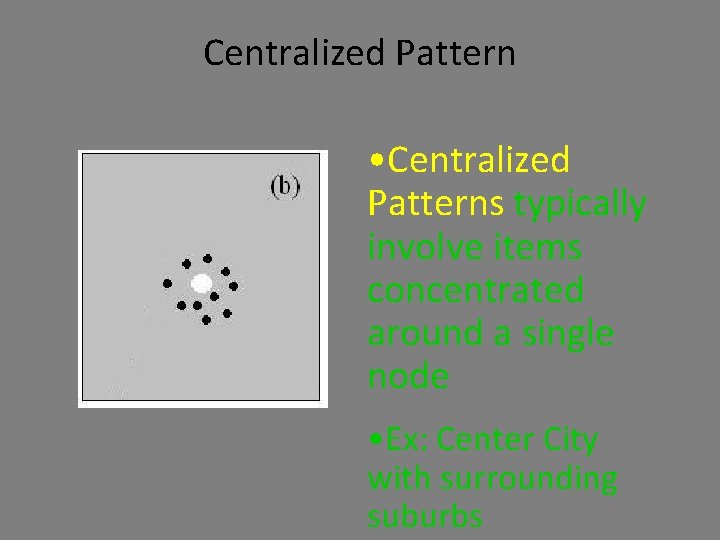 Centralized Pattern

(b)

•Centralized Patterns typically involve items concentrated around a single node

•Ex: Center City with surrounding suburbs